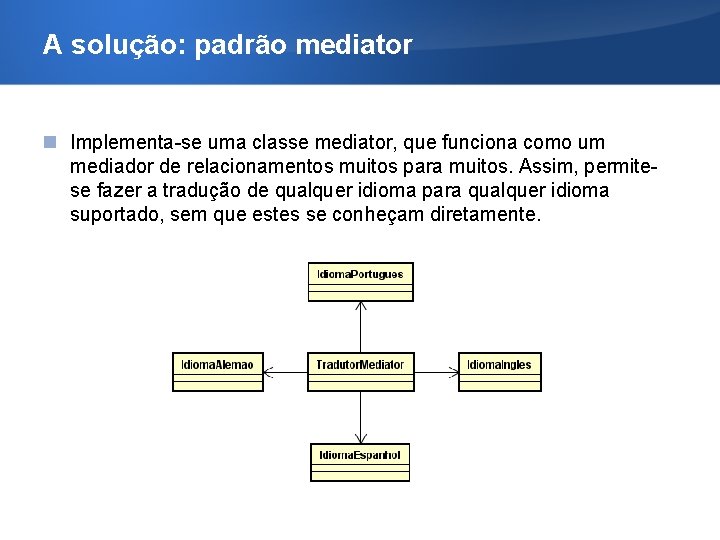 A solução: padrão mediator

Implementa-se uma classe mediator, que funciona como um mediador de relacionamentos muitos para muitos. Assim, permite-se fazer a tradução de qualquer idioma para qualquer idioma suportado, sem que estes se conheçam diretamente.

IdiomaPortugues

IdiomaAlemao

TradutorMediator

IdiomaIngles

IdiomaEspanhol